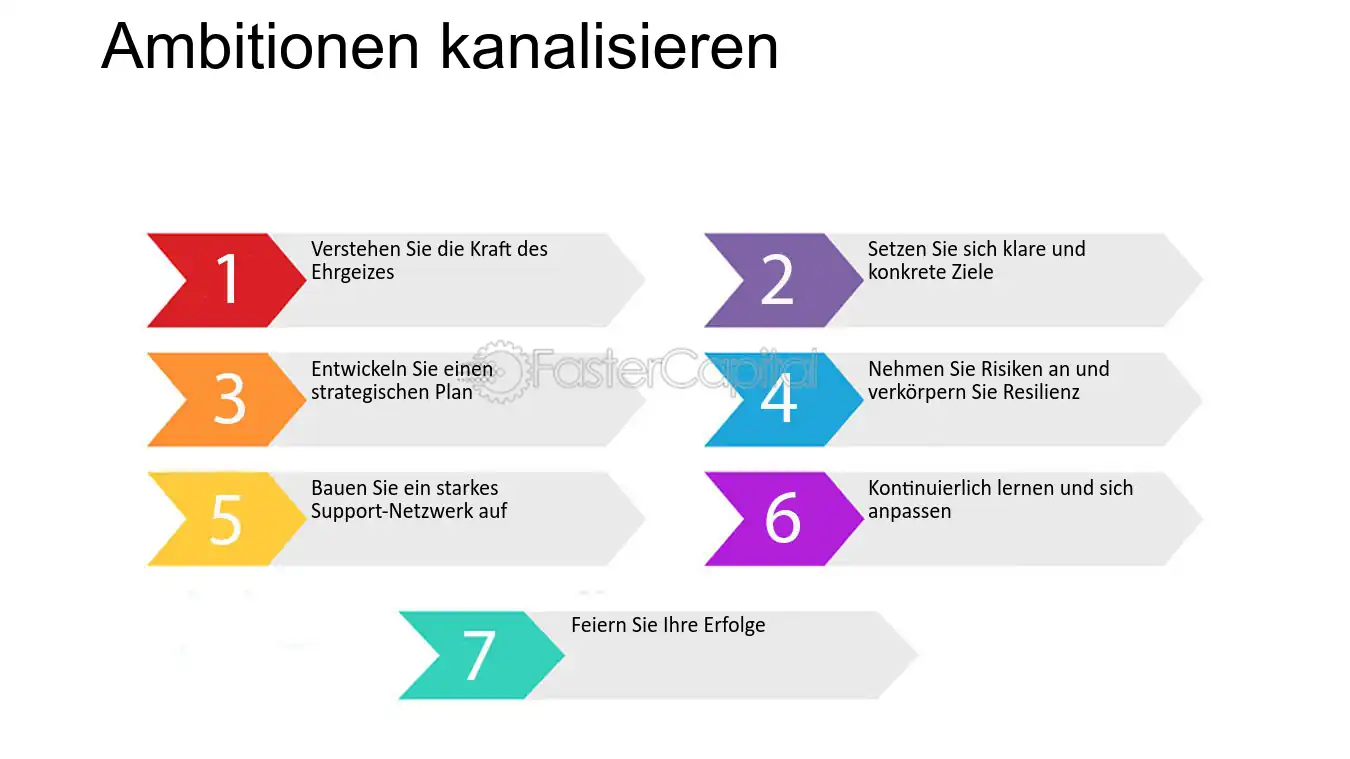 Ambitionen kanalisieren

1
Verstehen Sie die Kraft des Ehrgeizes

2
Setzen Sie sich klare und konkrete Ziele

3
Entwickeln Sie einen strategischen Plan

4
Nehmen Sie Risiken an und verkörpern Sie Resilienz

5
Bauen Sie ein starkes Support-Netzwerk auf

6
Kontinuierlich lernen und sich anpassen

7
Feiern Sie Ihre Erfolge

FasterCapital